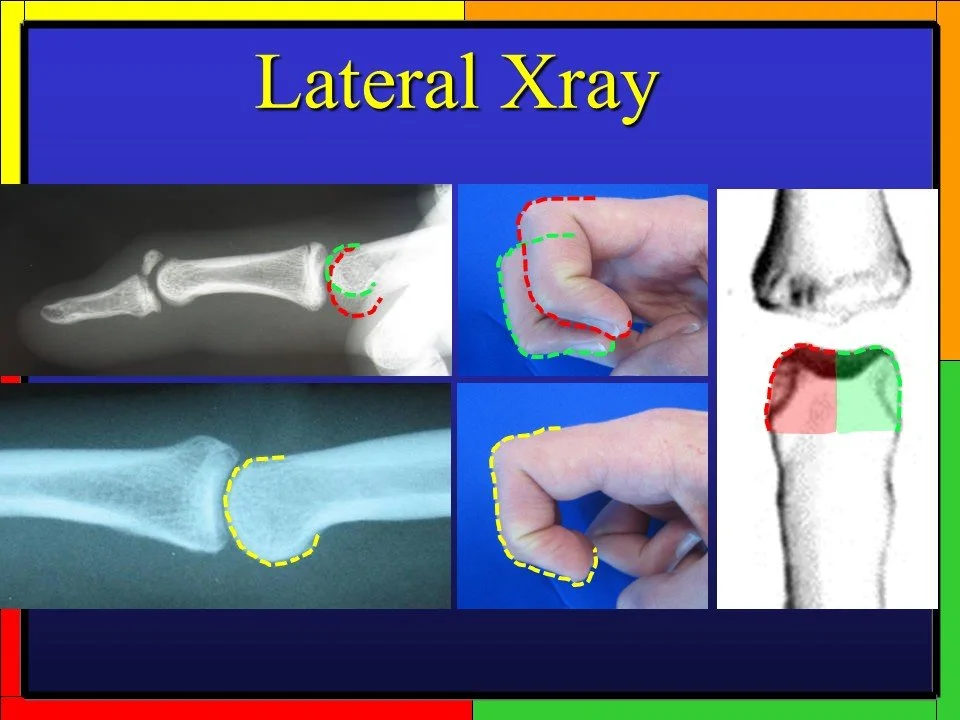 Lateral Xray